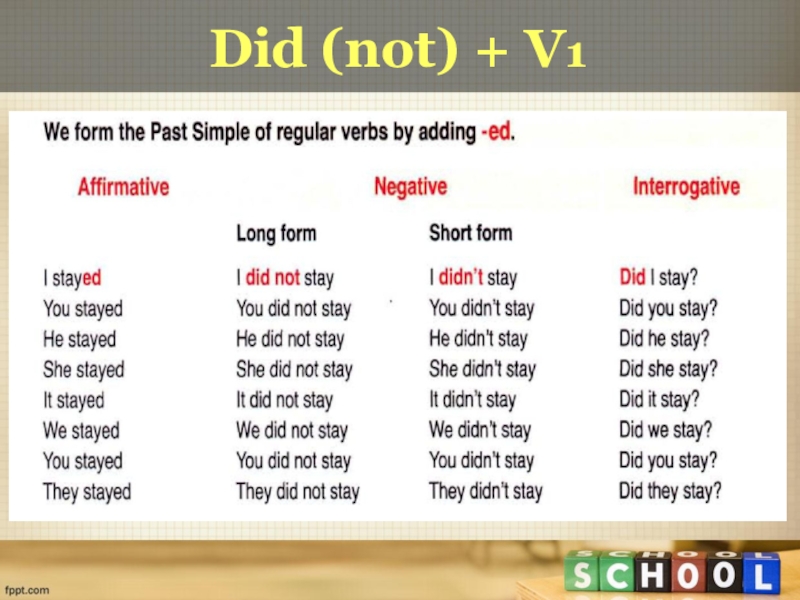 Did (not) + V1

We form the Past Simple of regular verbs by adding -ed.

| Affirmative | Negative | | Interrogative |
|---|---|---|---|
| | Long form | Short form | |
| I stayed | I did not stay | I didn't stay | Did I stay? |
| You stayed | You did not stay | You didn't stay | Did you stay? |
| He stayed | He did not stay | He didn't stay | Did he stay? |
| She stayed | She did not stay | She didn't stay | Did she stay? |
| It stayed | It did not stay | It didn't stay | Did it stay? |
| We stayed | We did not stay | We didn't stay | Did we stay? |
| You stayed | You did not stay | You didn't stay | Did you stay? |
| They stayed | They did not stay | They didn't stay | Did they stay? |

fppt.com

SCHOOL